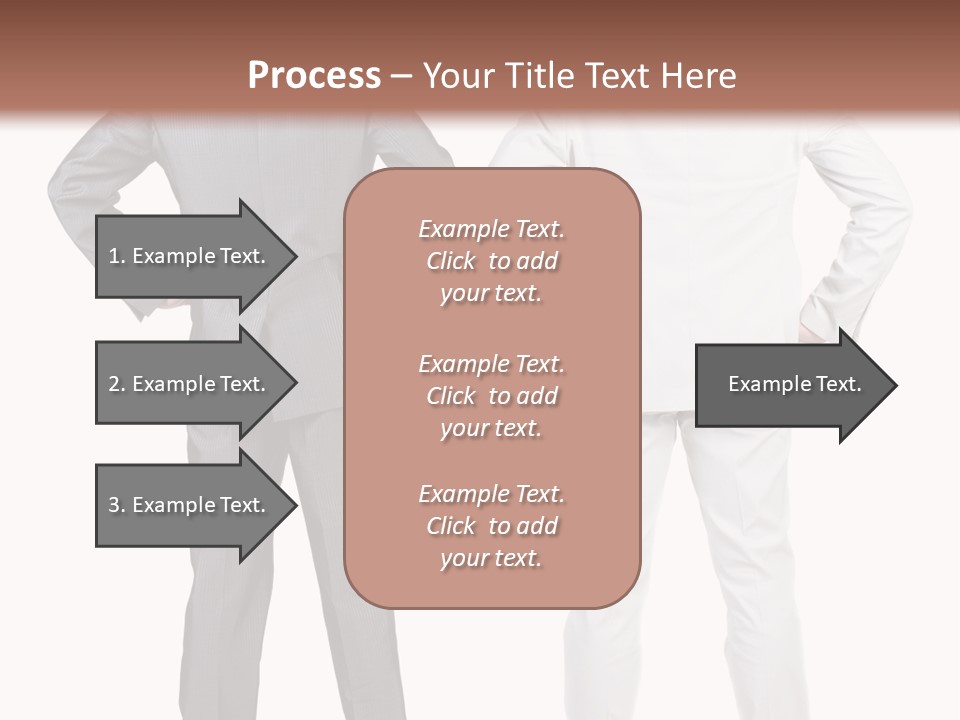 Process – Your Title Text Here

1. Example Text.

2. Example Text.

3. Example Text.

Example Text. Click to add your text.

Example Text. Click to add your text.

Example Text. Click to add your text.

Example Text.